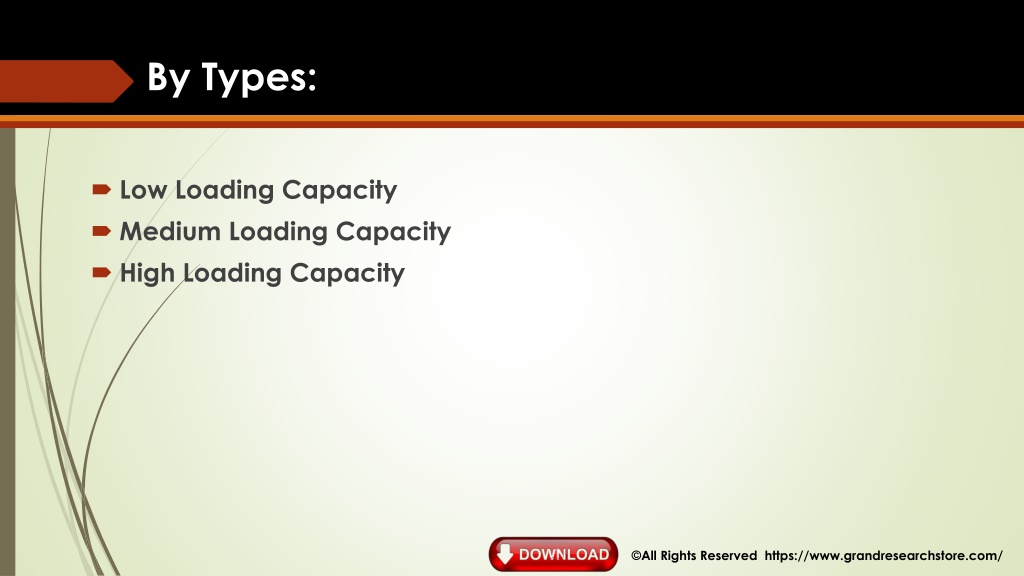 By Types:

Low Loading Capacity
Medium Loading Capacity
High Loading Capacity

DOWNLOAD

©All Rights Reserved https://www.grandresearchstore.com/